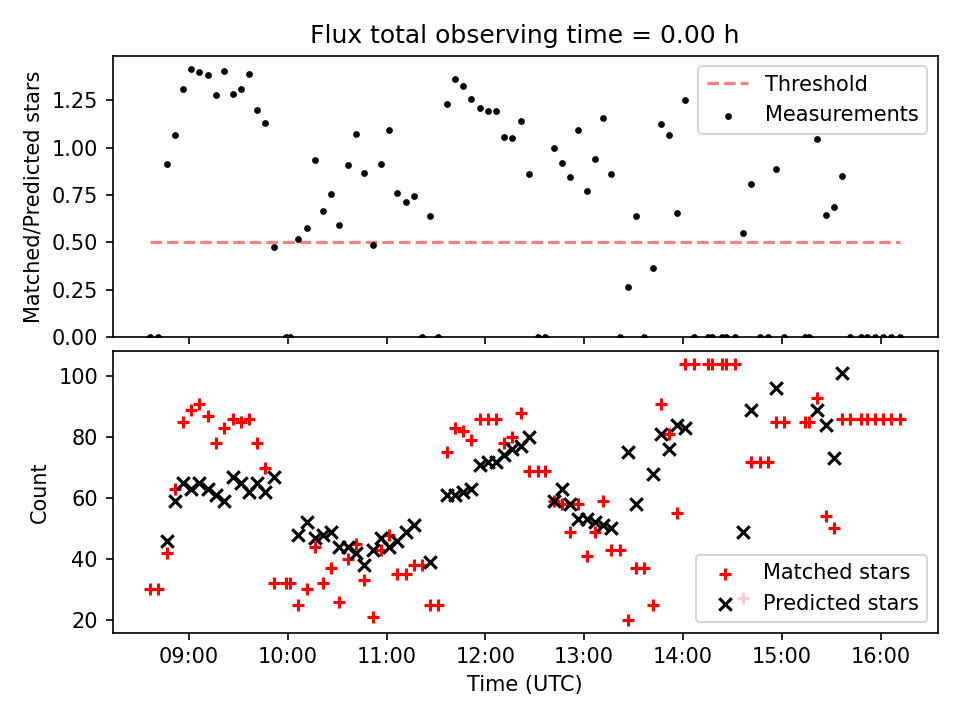 Flux total observing time = 0.00 h

Matched/Predicted stars

1.25
1.00
0.75
0.50
0.25
0.00

Threshold
Measurements

Count

100
80
60
40
20

Matched stars
Predicted stars

09:00
10:00
11:00
12:00
13:00
14:00
15:00
16:00

Time (UTC)